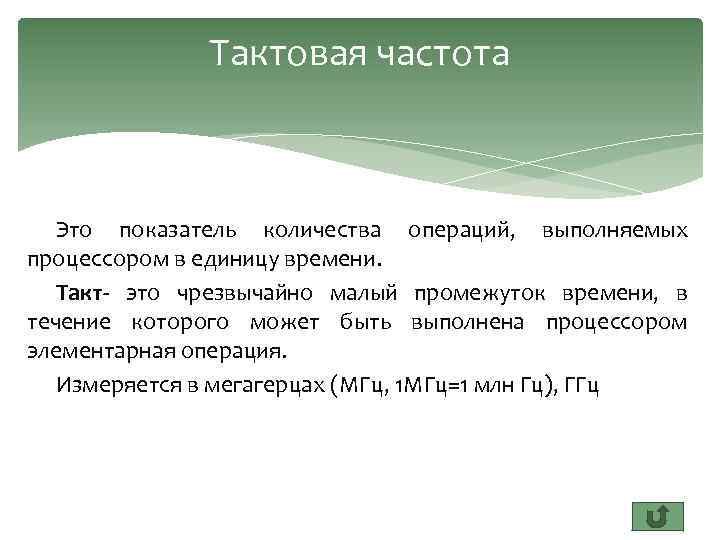 Тактовая частота

Это показатель количества операций, выполняемых процессором в единицу времени.

Такт- это чрезвычайно малый промежуток времени, в течение которого может быть выполнена процессором элементарная операция.

Измеряется в мегагерцах (МГц, 1МГц=1 млн Гц), ГГц